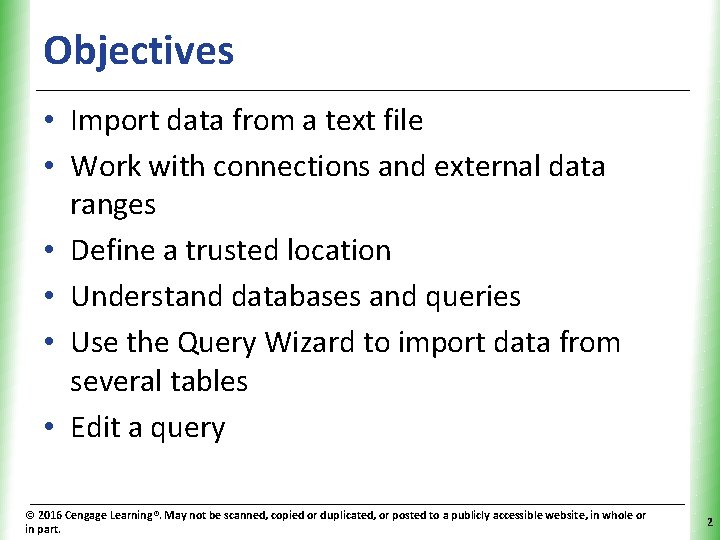 Objectives

• Import data from a text file
• Work with connections and external data ranges
• Define a trusted location
• Understand databases and queries
• Use the Query Wizard to import data from several tables
• Edit a query

© 2016 Cengage Learning®. May not be scanned, copied or duplicated, or posted to a publicly accessible website, in whole or in part.

2